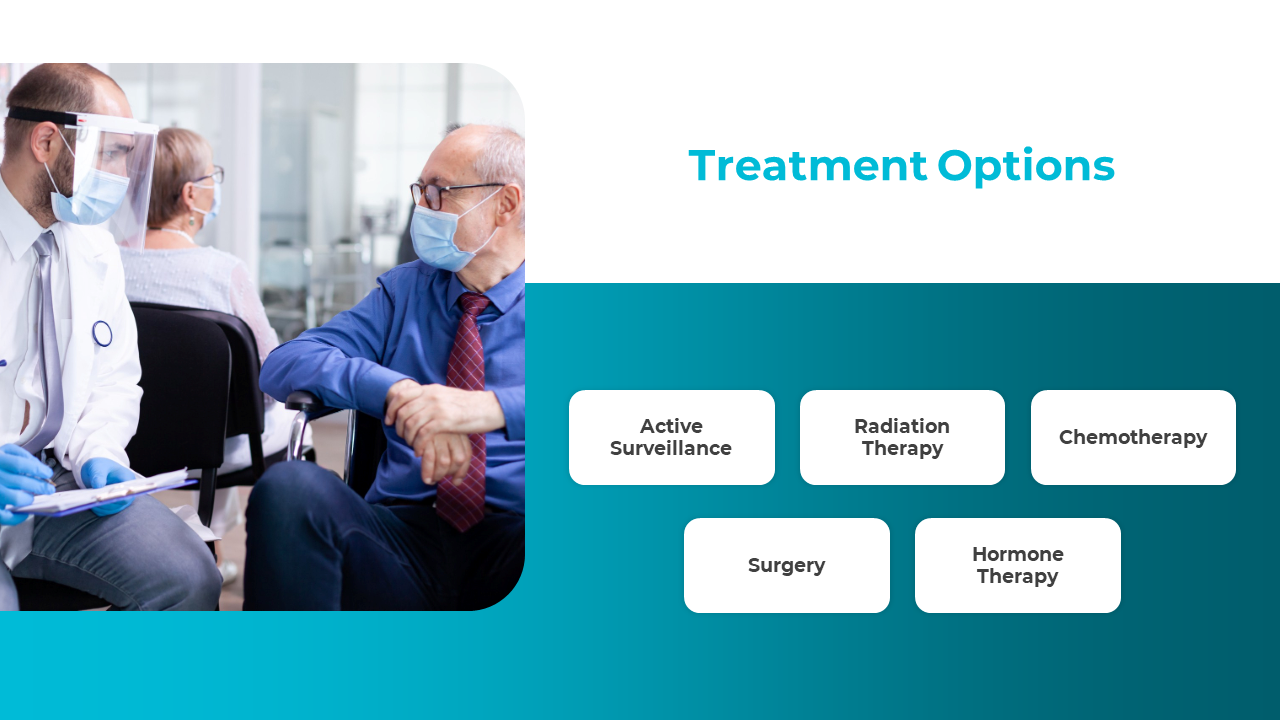 Treatment Options

Active Surveillance

Radiation Therapy

Chemotherapy

Surgery

Hormone Therapy